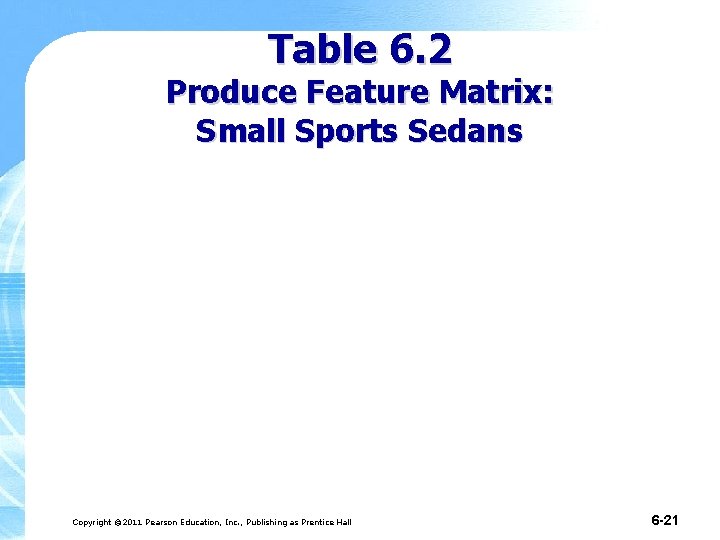 Table 6.2
Produce Feature Matrix: Small Sports Sedans

Copyright ©2011 Pearson Education, Inc., Publishing as Prentice Hall

6-21